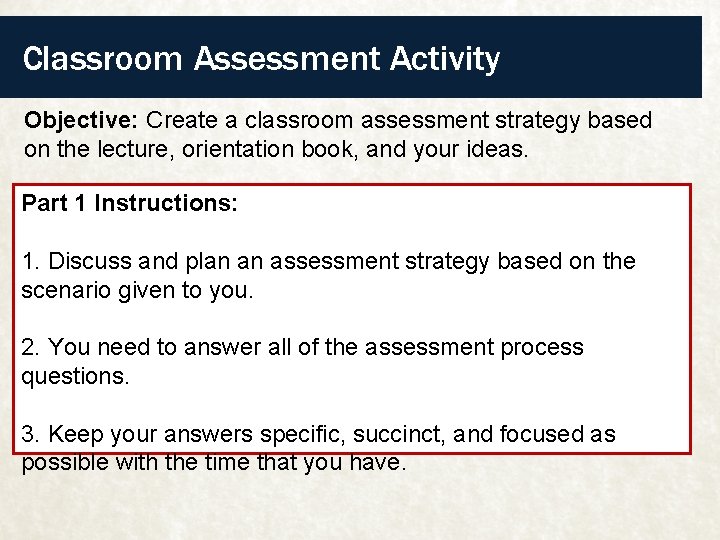 Classroom Assessment Activity

Objective: Create a classroom assessment strategy based on the lecture, orientation book, and your ideas.

Part 1 Instructions:

1. Discuss and plan an assessment strategy based on the scenario given to you.

2. You need to answer all of the assessment process questions.

3. Keep your answers specific, succinct, and focused as possible with the time that you have.